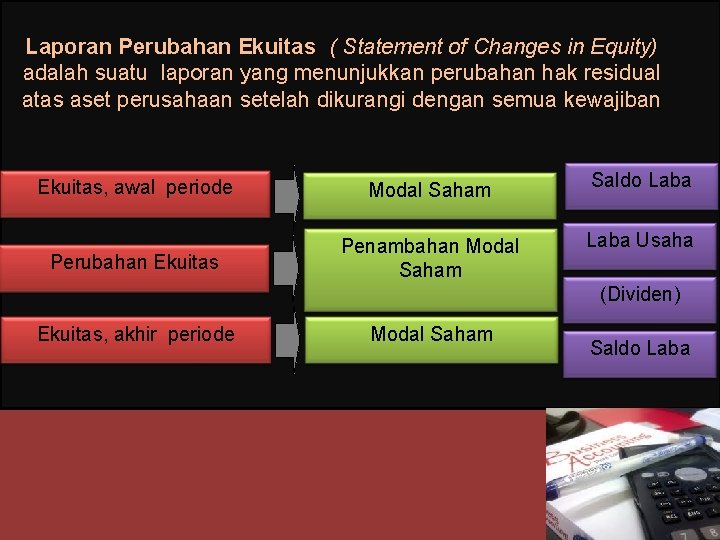 Laporan Perubahan Ekuitas ( Statement of Changes in Equity) adalah suatu laporan yang menunjukkan perubahan hak residual atas aset perusahaan setelah dikurangi dengan semua kewajiban

Ekuitas, awal periode

Perubahan Ekuitas

Ekuitas, akhir periode

Modal Saham

Penambahan Modal Saham

Modal Saham

Saldo Laba

Laba Usaha

(Dividen)

Saldo Laba

Business Accounting